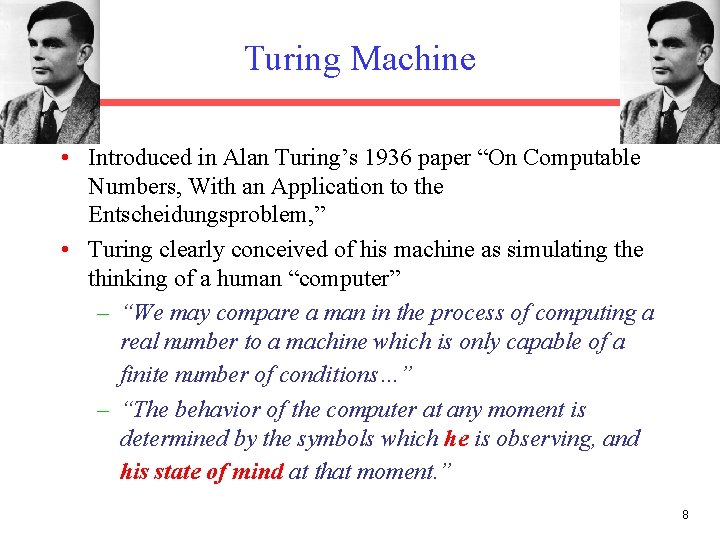 Turing Machine

• Introduced in Alan Turing's 1936 paper "On Computable Numbers, With an Application to the Entscheidungsproblem,"

• Turing clearly conceived of his machine as simulating the thinking of a human "computer"

– "We may compare a man in the process of computing a real number to a machine which is only capable of a finite number of conditions…"

– "The behavior of the computer at any moment is determined by the symbols which he is observing, and his state of mind at that moment."

8